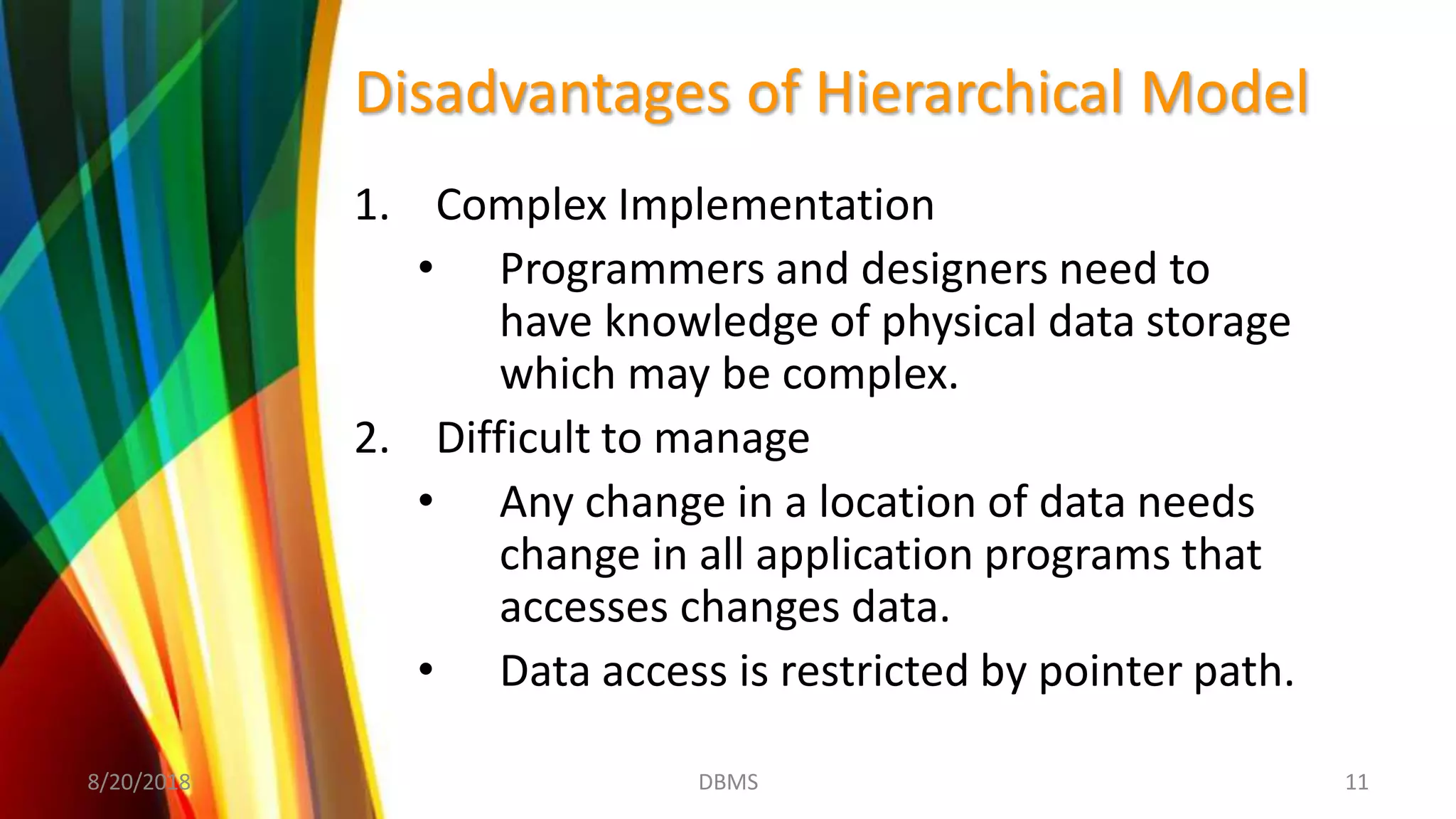 Disadvantages of Hierarchical Model

1. Complex Implementation

• Programmers and designers need to have knowledge of physical data storage which may be complex.

2. Difficult to manage

• Any change in a location of data needs change in all application programs that accesses changes data.

• Data access is restricted by pointer path.

8/20/2018

DBMS

11